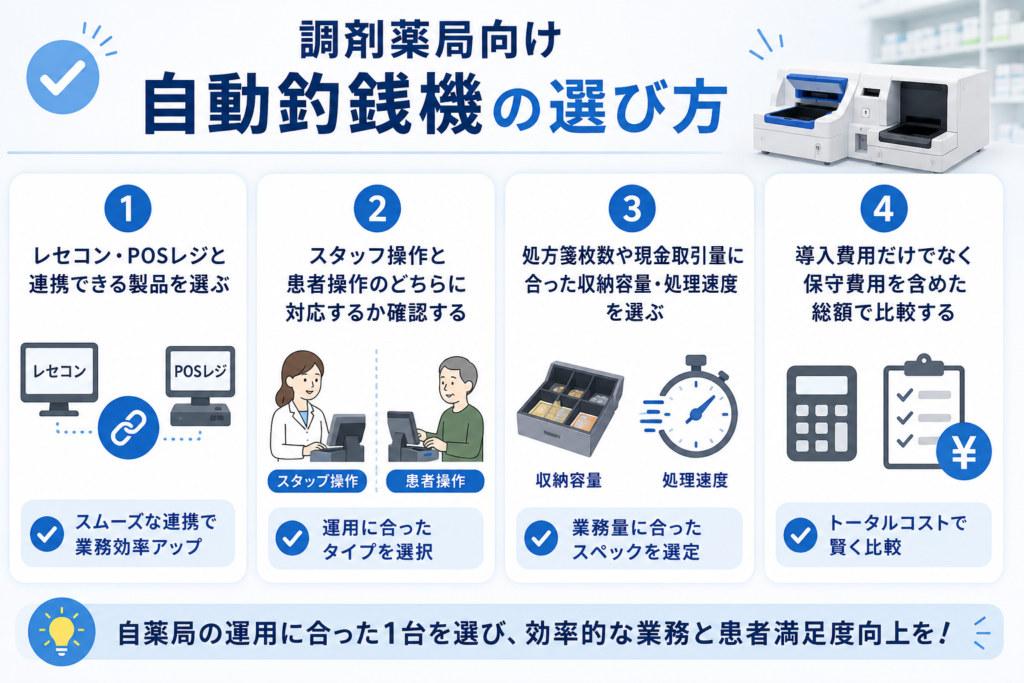 調剤薬局向け
自動釣銭機の選び方

1
レセコン・POSレジと連携できる製品を選ぶ
レセコン
POSレジ
スムーズな連携で業務効率アップ

2
スタッフ操作と患者操作のどちらに対応するか確認する
スタッフ操作
患者操作
運用に合ったタイプを選択

3
処方箋枚数や現金取引量に合った収納容量・処理速度を選ぶ
収納容量
処理速度
業務量に合ったスペックを選定

4
導入費用だけでなく保守費用を含めた総額で比較する
¥
トータルコストで賢く比較

自薬局の運用に合った1台を選び、効率的な業務と患者満足度向上を！